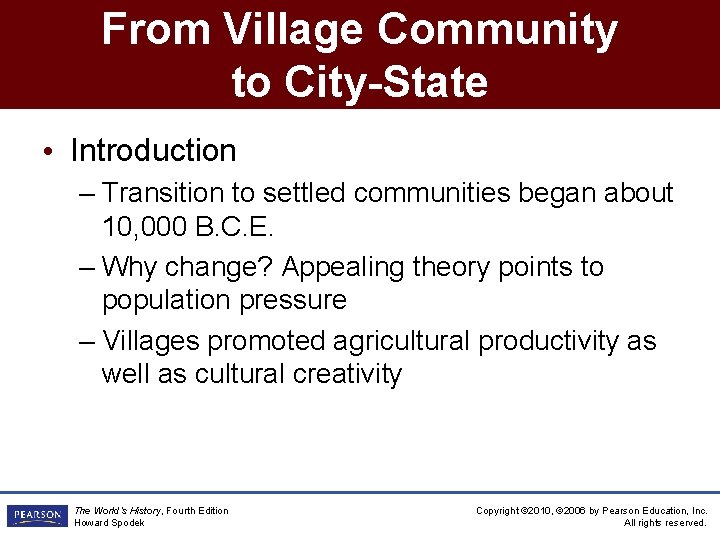 From Village Community to City-State

• Introduction
– Transition to settled communities began about 10,000 B.C.E.
– Why change? Appealing theory points to population pressure
– Villages promoted agricultural productivity as well as cultural creativity

PEARSON
The World's History, Fourth Edition
Howard Spodek

Copyright ©2010, ©2006 by Pearson Education, Inc.
All rights reserved.